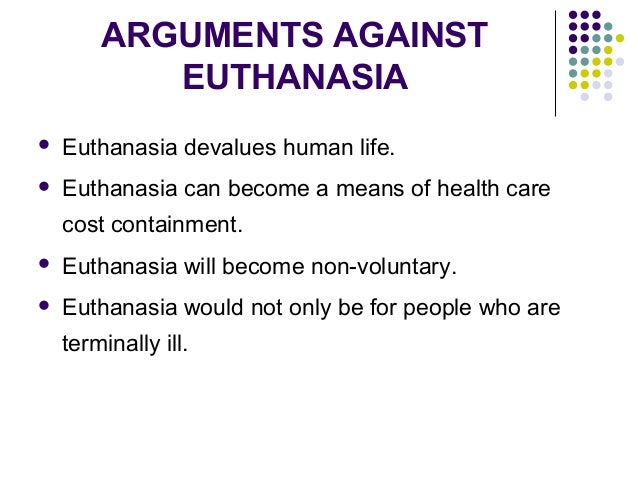 ARGUMENTS AGAINST EUTHANASIA

- Euthanasia devalues human life.
- Euthanasia can become a means of health care cost containment.
- Euthanasia will become non-voluntary.
- Euthanasia would not only be for people who are terminally ill.